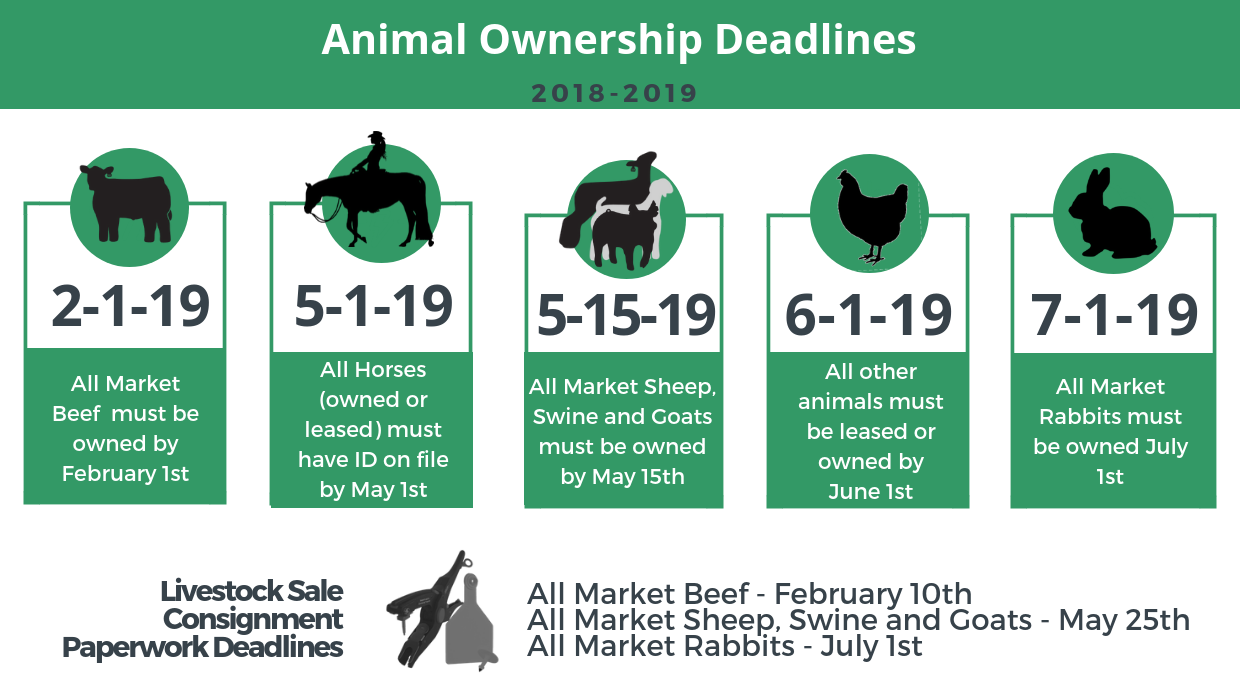 Animal Ownership Deadlines

2018-2019

2-1-19

All Market Beef must be owned by February 1st

5-1-19

All Horses (owned or leased) must have ID on file by May 1st

5-15-19

All Market Sheep, Swine and Goats must be owned by May 15th

6-1-19

All other animals must be leased or owned by June 1st

7-1-19

All Market Rabbits must be owned July 1st

Livestock Sale Consignment Paperwork Deadlines

All Market Beef - February 10th
All Market Sheep, Swine and Goats - May 25th
All Market Rabbits - July 1st